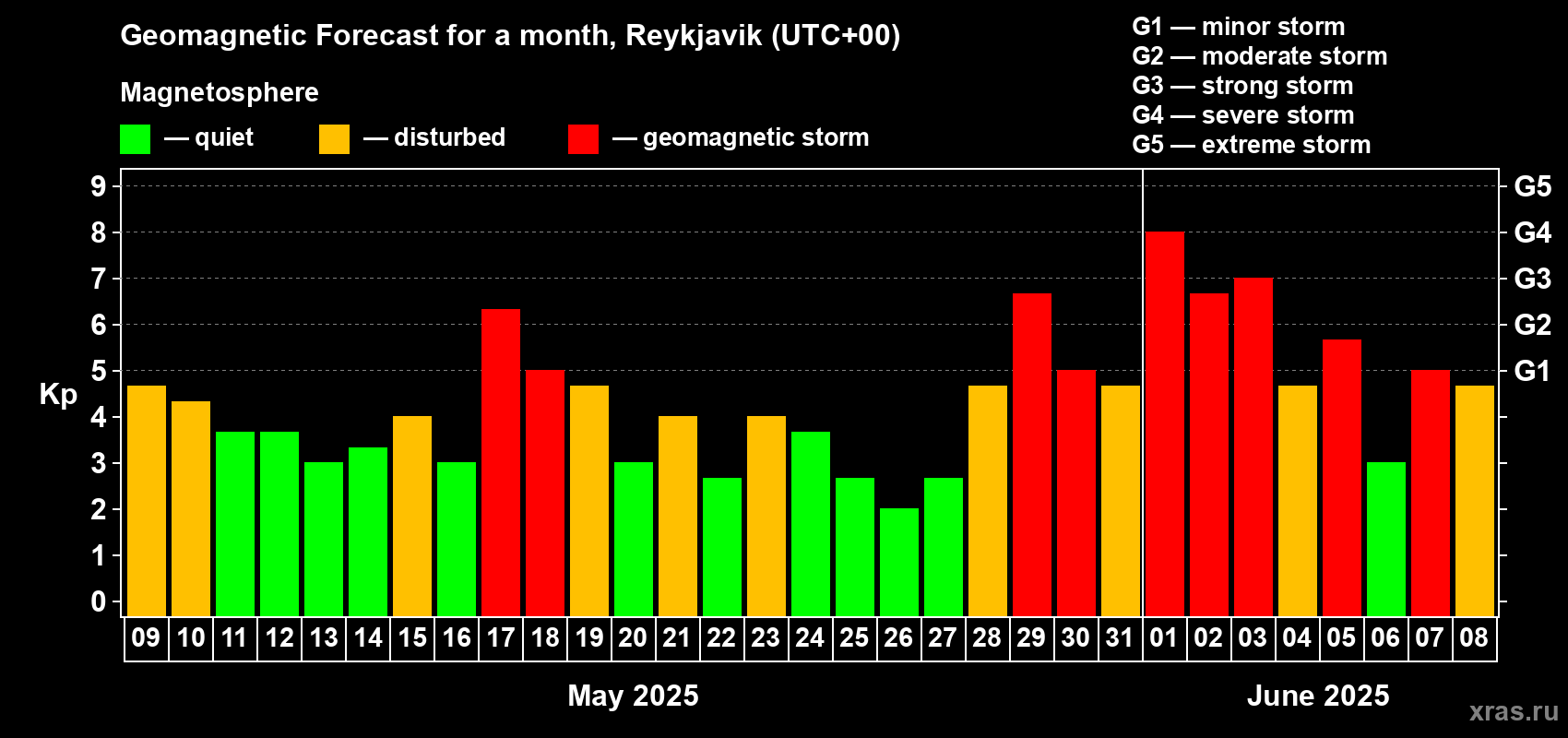 Geomagnetic Forecast for a month, Reykjavik (UTC+00)

Magnetosphere

— quiet — disturbed — geomagnetic storm

G1 — minor storm
G2 — moderate storm
G3 — strong storm
G4 — severe storm
G5 — extreme storm

Kp

9
8
7
6
5
4
3
2
1
0

G5
G4
G3
G2
G1

09 10 11 12 13 14 15 16 17 18 19 20 21 22 23 24 25 26 27 28 29 30 31 01 02 03 04 05 06 07 08

May 2025

June 2025

xras.ru